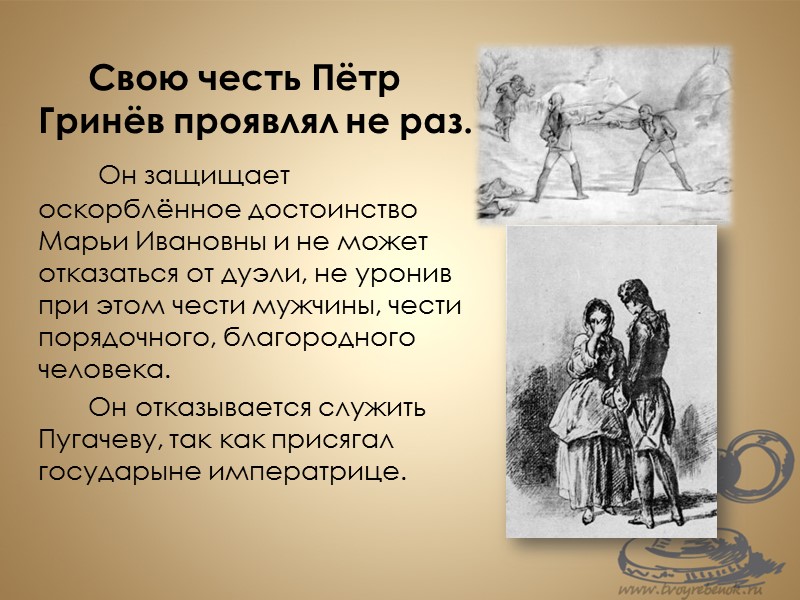 Свою честь Пётр Гринёв проявлял не раз.

Он защищает оскорблённое достоинство Марьи Ивановны и не может отказаться от дуэли, не уронив при этом чести мужчины, чести порядочного, благородного человека.

Он отказывается служить Пугачеву, так как присягал государыне императрице.

www.tvoyrebenok.ru